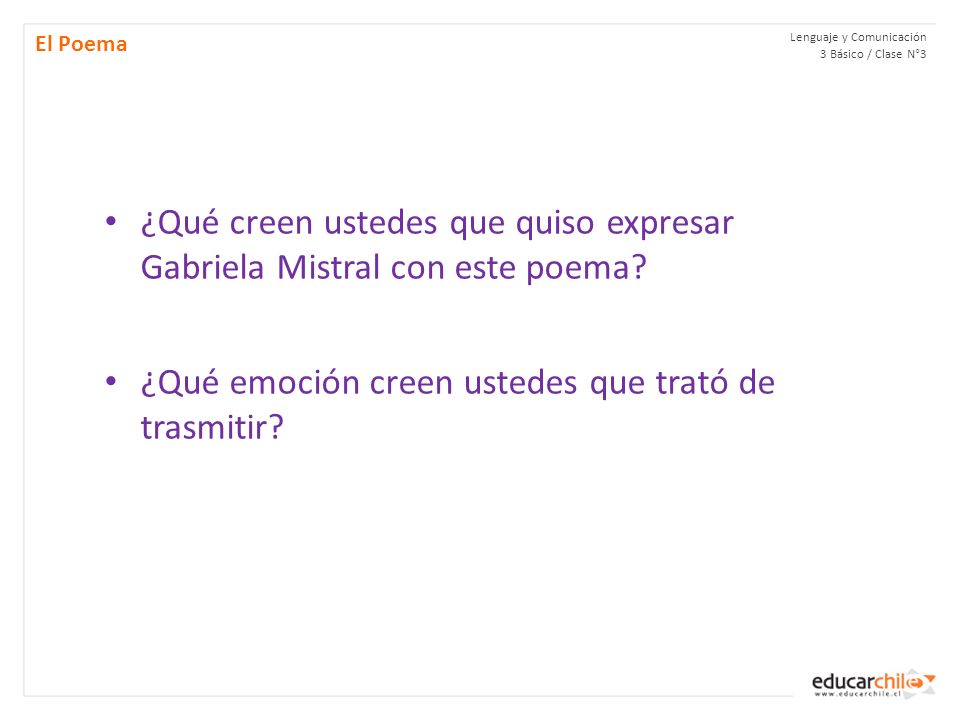 El Poema

Lenguaje y Comunicación
3 Básico / Clase N°3

• ¿Qué creen ustedes que quiso expresar Gabriela Mistral con este poema?

• ¿Qué emoción creen ustedes que trató de trasmitir?

educarchile
www.educarchile.cl